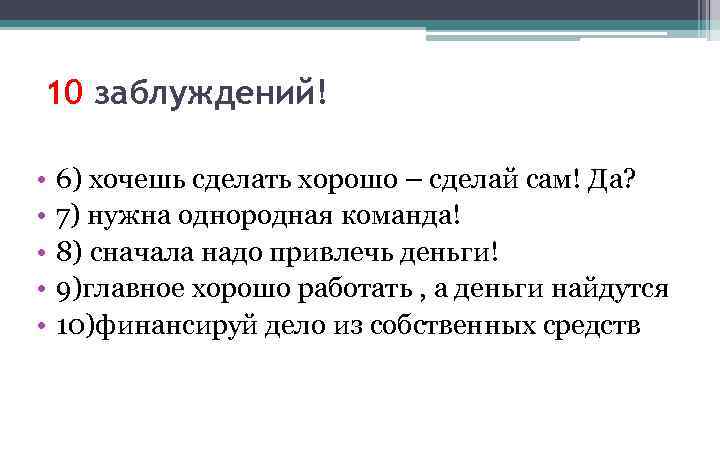 10 заблуждений!

• 6) хочешь сделать хорошо – сделай сам! Да?
• 7) нужна однородная команда!
• 8) сначала надо привлечь деньги!
• 9)главное хорошо работать , а деньги найдутся
• 10)финансируй дело из собственных средств